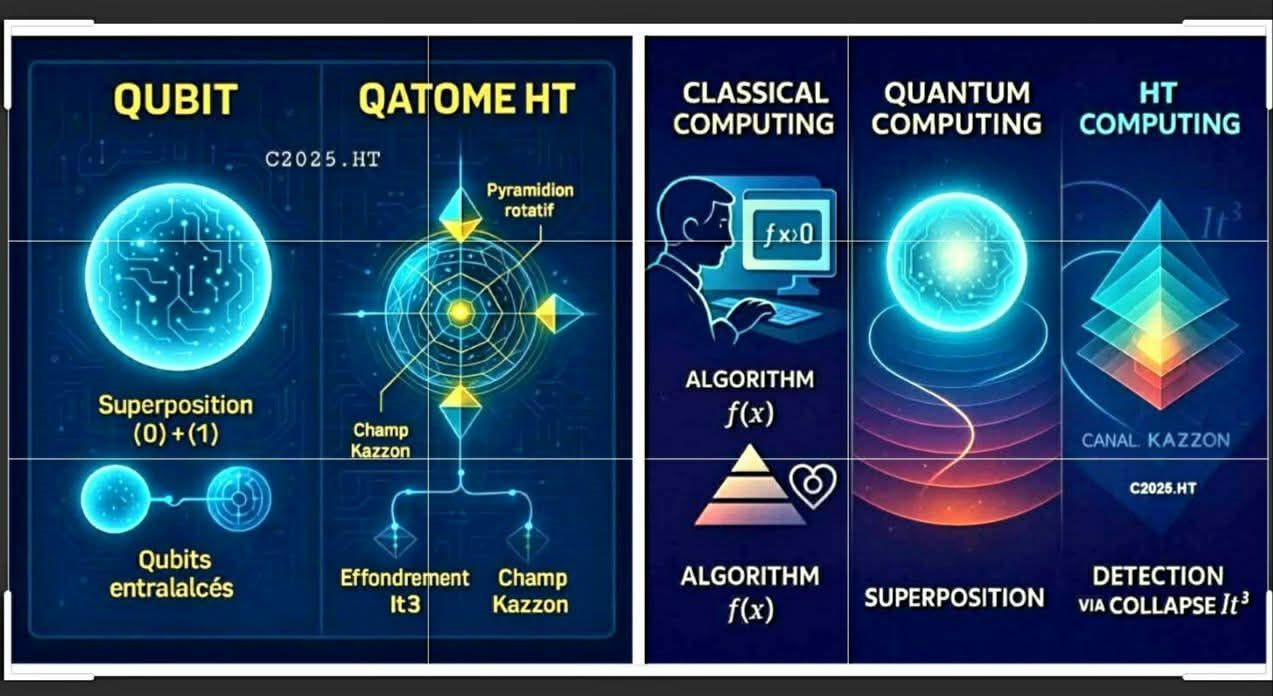 QUBIT

C2025.HT

Superposition (0) + (1)

Qubits entralalcés

QATOME HT

Pyramidion rotatif

Champ Kazzon

Effondrement It3

Champ Kazzon

CLASSICAL COMPUTING

$f \times 0$

ALGORITHM $f(x)$

ALGORITHM $f(x)$

QUANTUM COMPUTING

SUPERPOSITION

HT COMPUTING

$It^3$

CANAL KAZZON

C2025.HT

DETECTION VIA COLLAPSE $It^3$